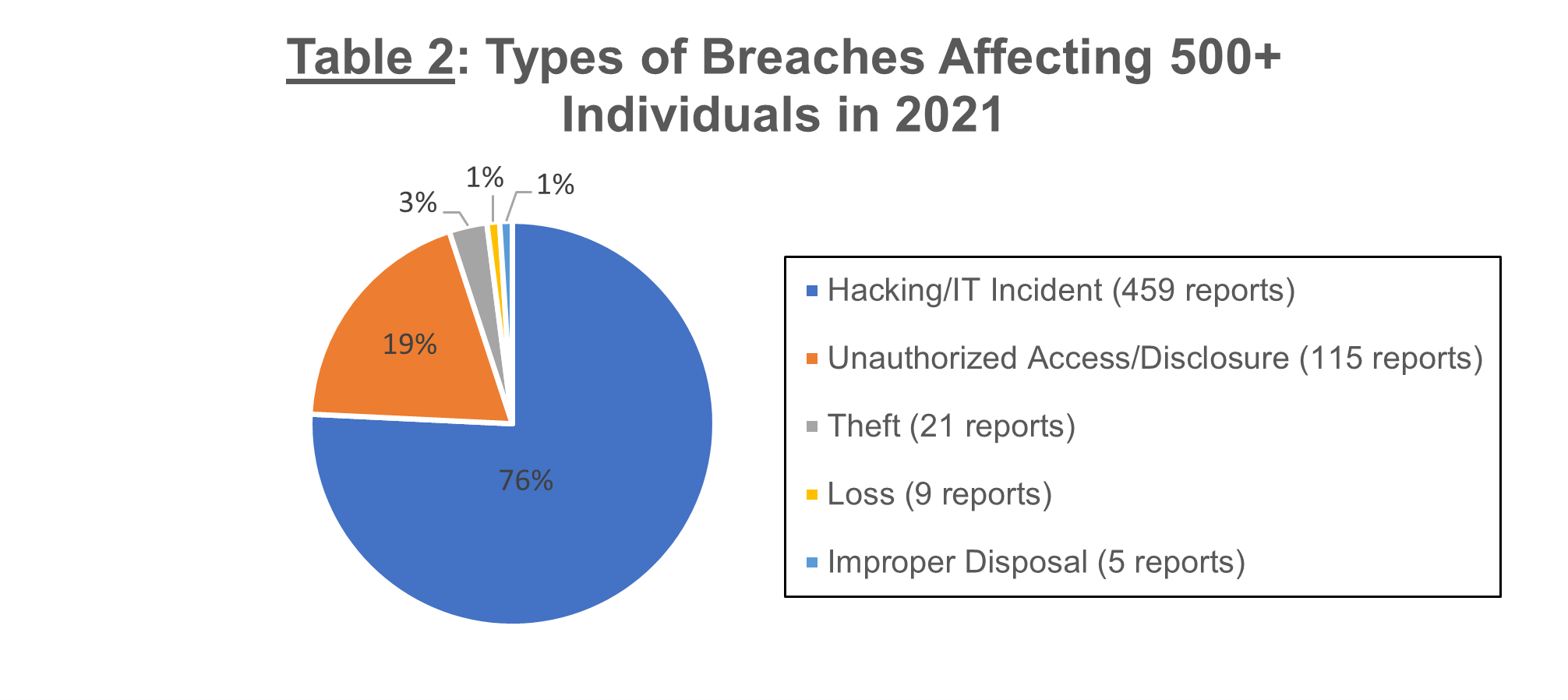 Table 2: Types of Breaches Affecting 500+ Individuals in 2021

3%
1%
1%
19%
76%

Hacking/IT Incident (459 reports)
Unauthorized Access/Disclosure (115 reports)
Theft (21 reports)
Loss (9 reports)
Improper Disposal (5 reports)